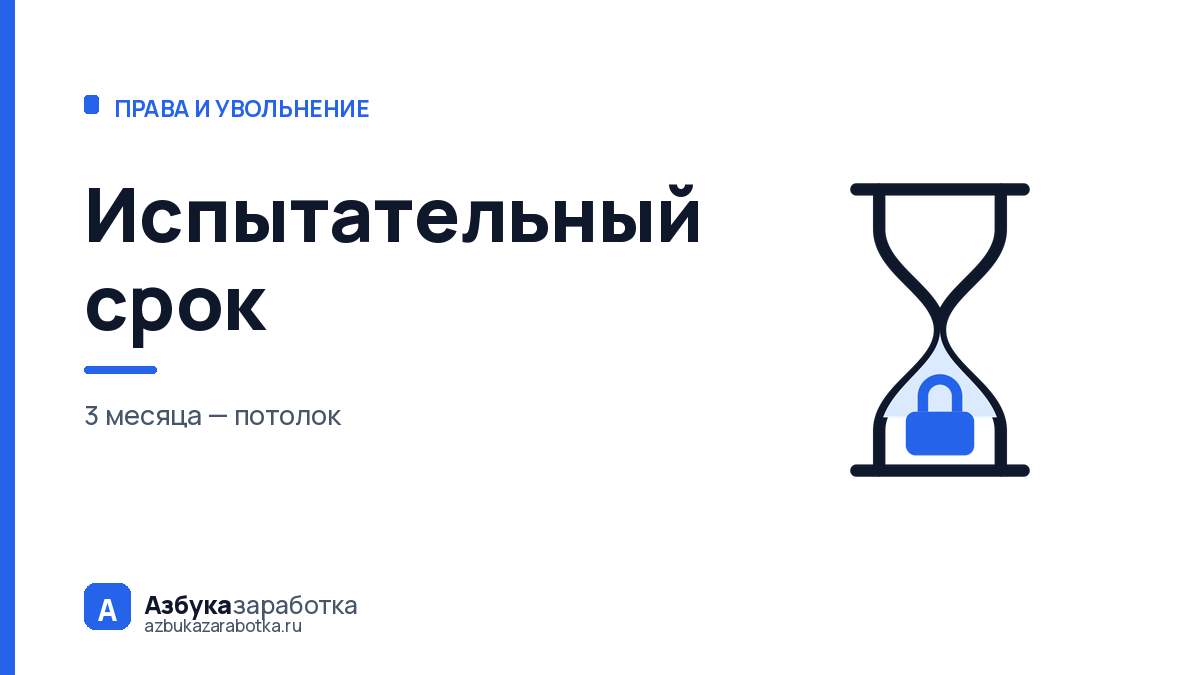 ПРАВА И УВОЛЬНЕНИЕ

Испытательный срок

3 месяца — потолок

А

Азбуказаработка
azbukazarabotka.ru